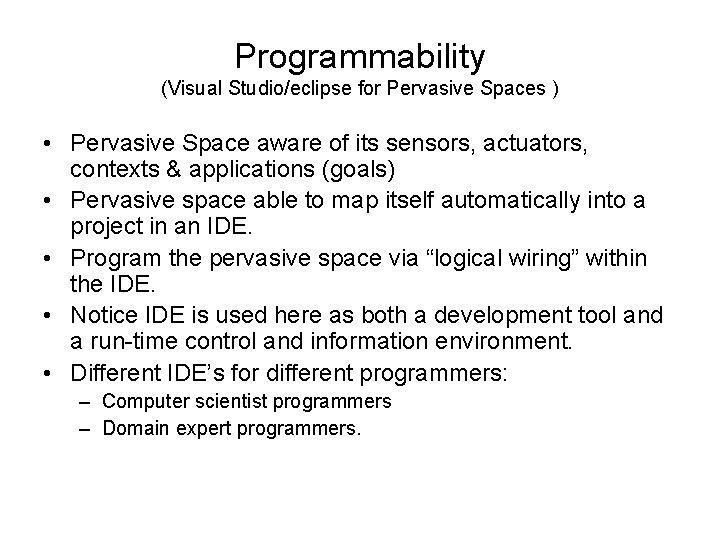 Programmability
(Visual Studio/eclipse for Pervasive Spaces )

• Pervasive Space aware of its sensors, actuators, contexts & applications (goals)
• Pervasive space able to map itself automatically into a project in an IDE.
• Program the pervasive space via “logical wiring” within the IDE.
• Notice IDE is used here as both a development tool and a run-time control and information environment.
• Different IDE’s for different programmers:
– Computer scientist programmers
– Domain expert programmers.